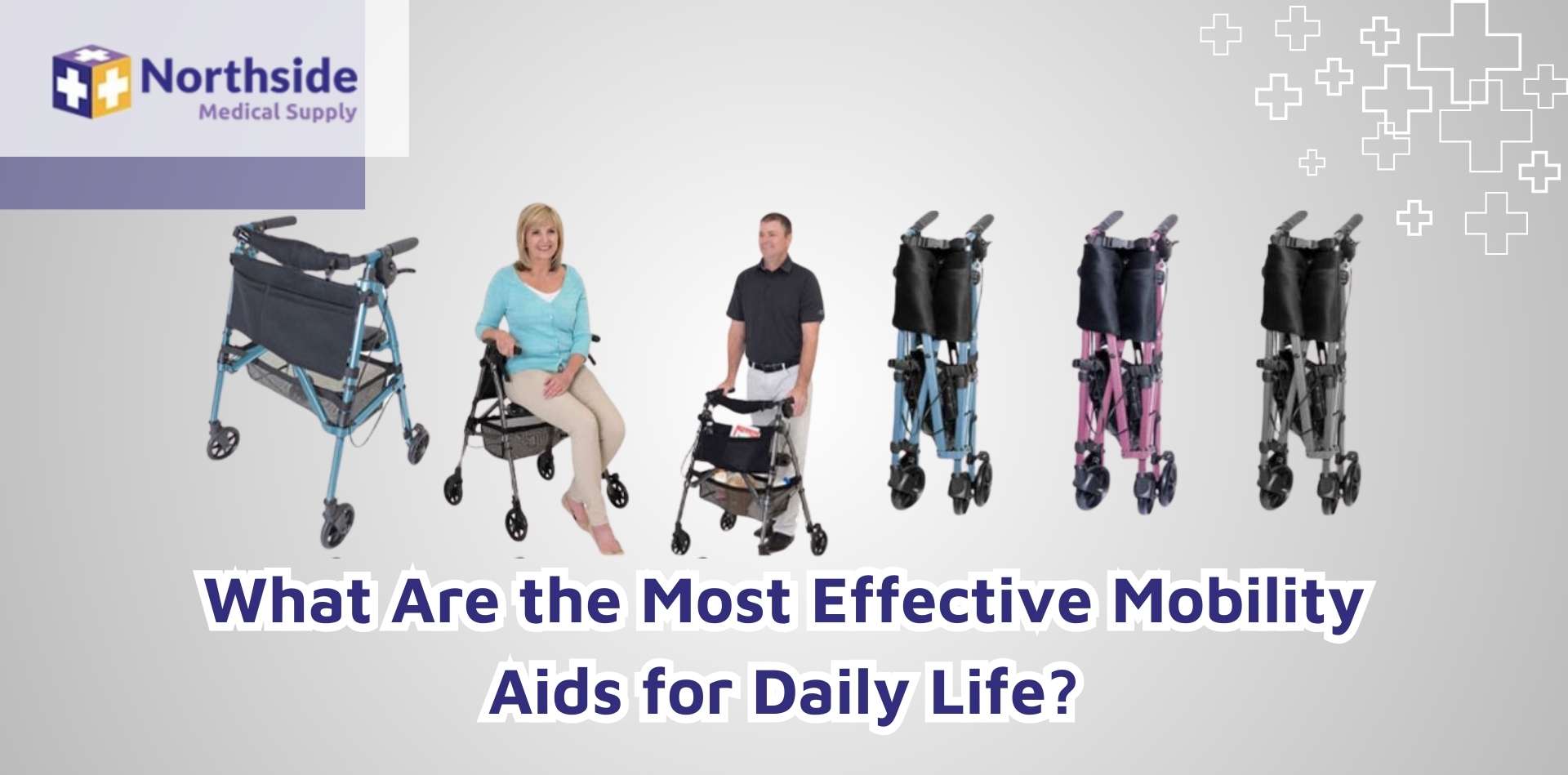 Northside
Medical Supply

What Are the Most Effective Mobility Aids for Daily Life?